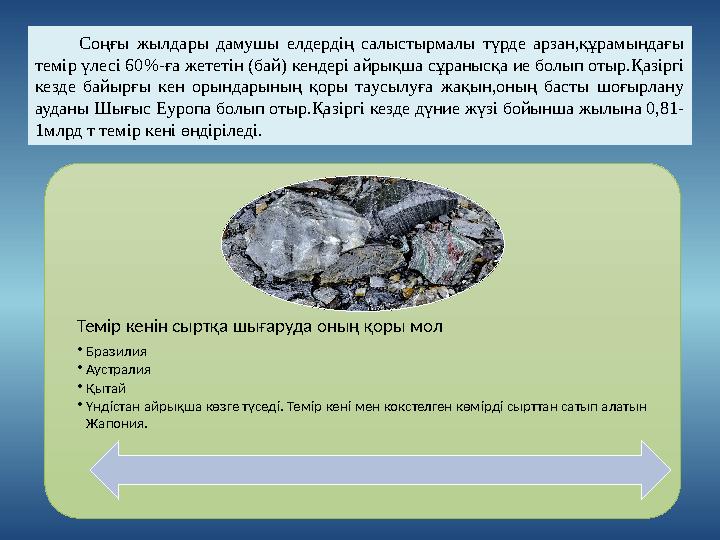 Соңғы жылдары дамушы елдердің салыстырмалы түрде арзан,құрамындағы темір үлесі 60%-ға жететін (бай) кендері айрықша сұранысқа ие болып отыр.Қазіргі кезде байырғы кен орындарының қоры таусылуға жақын,оның басты шоғырлану ауданы Шығыс Еуропа болып отыр.Қазіргі кезде дүние жүзі бойынша жылына 0,81-1млрд т темір кені өндіріледі.

Темір кенін сыртқа шығаруда оның қоры мол

• Бразилия
• Аустралия
• Қытай
• Үндістан айрықша көзге түседі. Темір кені мен кокстелген көмірді сырттан сатып алатын Жапония.